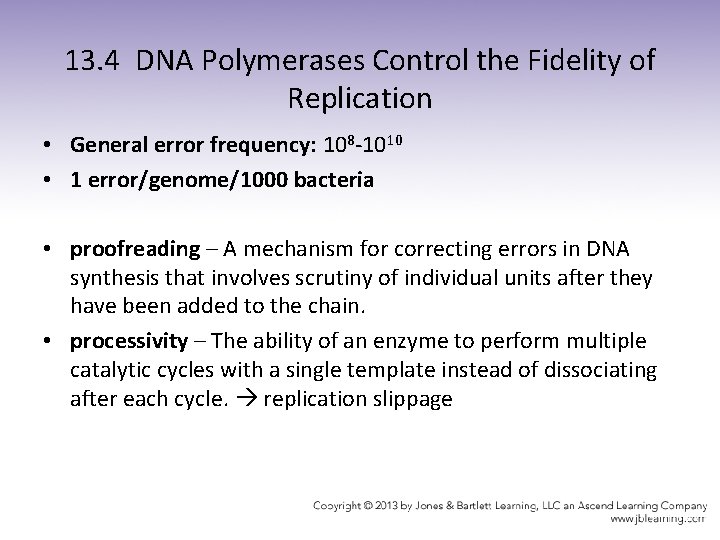 13.4 DNA Polymerases Control the Fidelity of Replication

• General error frequency: $10^{8}$-$10^{10}$
• 1 error/genome/1000 bacteria

• proofreading – A mechanism for correcting errors in DNA synthesis that involves scrutiny of individual units after they have been added to the chain.
• processivity – The ability of an enzyme to perform multiple catalytic cycles with a single template instead of dissociating after each cycle. → replication slippage

Copyright © 2013 by Jones & Bartlett Learning, LLC an Ascend Learning Company
www.jblearning.com